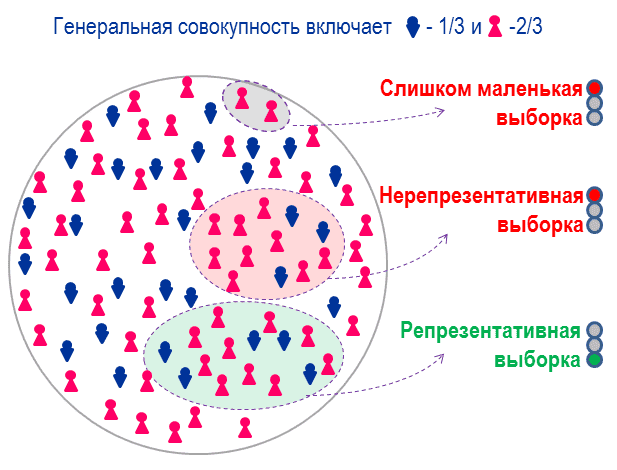 Генеральная совокупность включает - 1/3 и -2/3

Слишком маленькая выборка

Нерепрезентативная выборка

Репрезентативная выборка